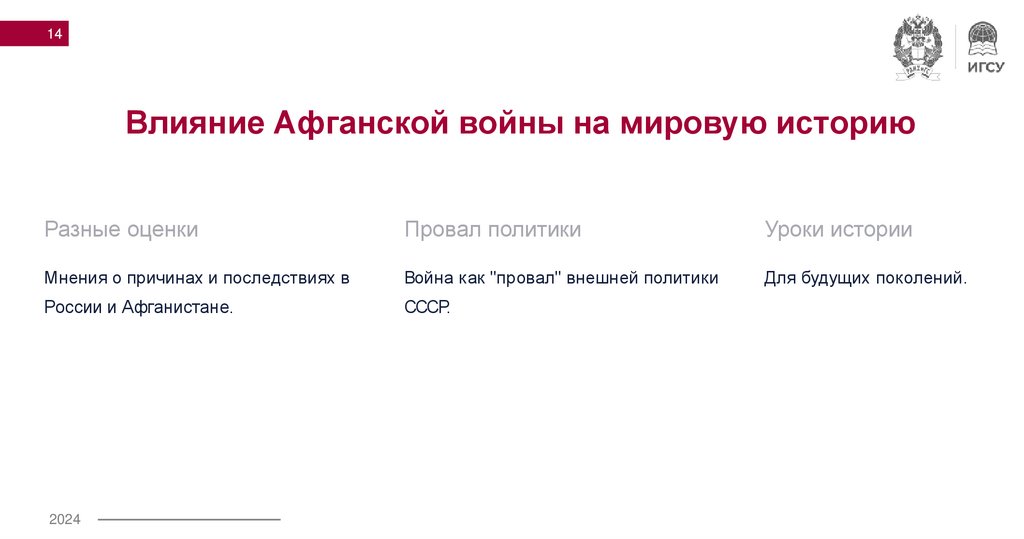 14

ИГСУ

Влияние Афганской войны на мировую историю

Разные оценки

Мнения о причинах и последствиях в России и Афганистане.

Провал политики

Война как "провал" внешней политики СССР.

Уроки истории

Для будущих поколений.

2024